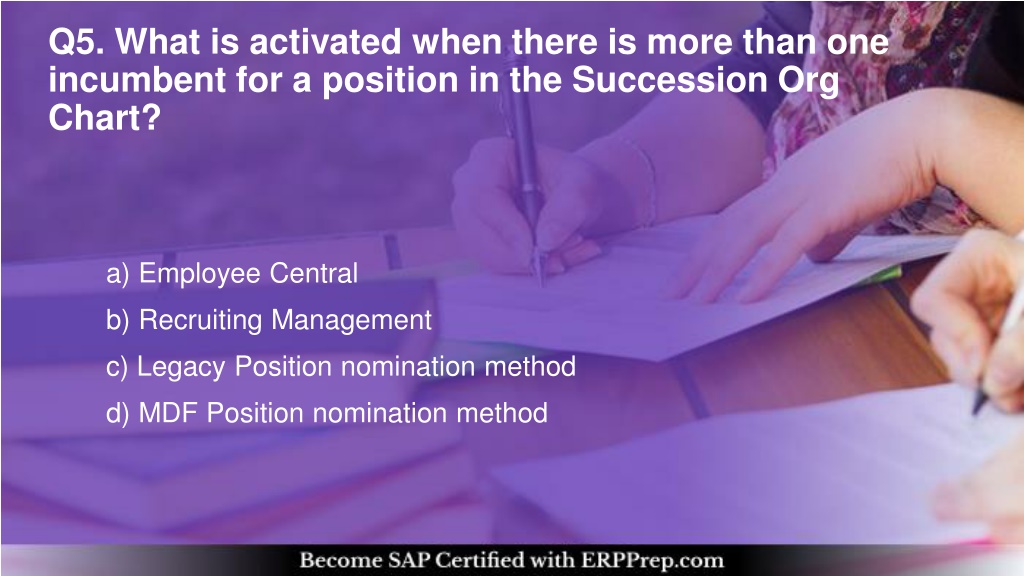 Q5. What is activated when there is more than one incumbent for a position in the Succession Org Chart?

a) Employee Central

b) Recruiting Management

c) Legacy Position nomination method

d) MDF Position nomination method

Become SAP Certified with ERPPrep.com